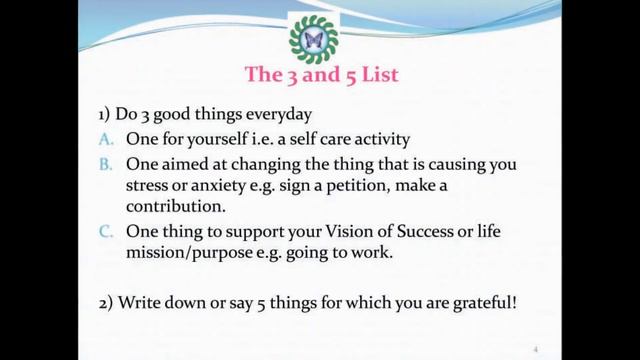 The 3 and 5 List

1) Do 3 good things everyday

A. One for yourself i.e. a self care activity

B. One aimed at changing the thing that is causing you stress or anxiety e.g. sign a petition, make a contribution.

C. One thing to support your Vision of Success or life mission/purpose e.g. going to work.

2) Write down or say 5 things for which you are grateful!

4